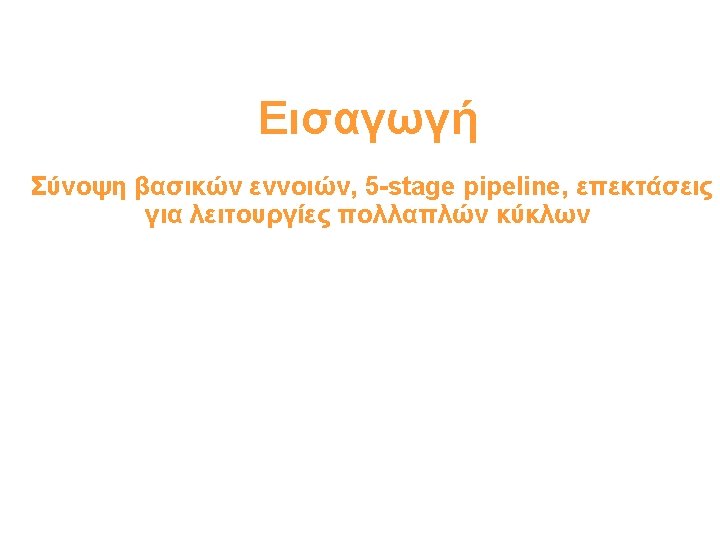 Εισαγωγή

Σύνοψη βασικών εννοιών, 5-stage pipeline, επεκτάσεις για λειτουργίες πολλαπλών κύκλων